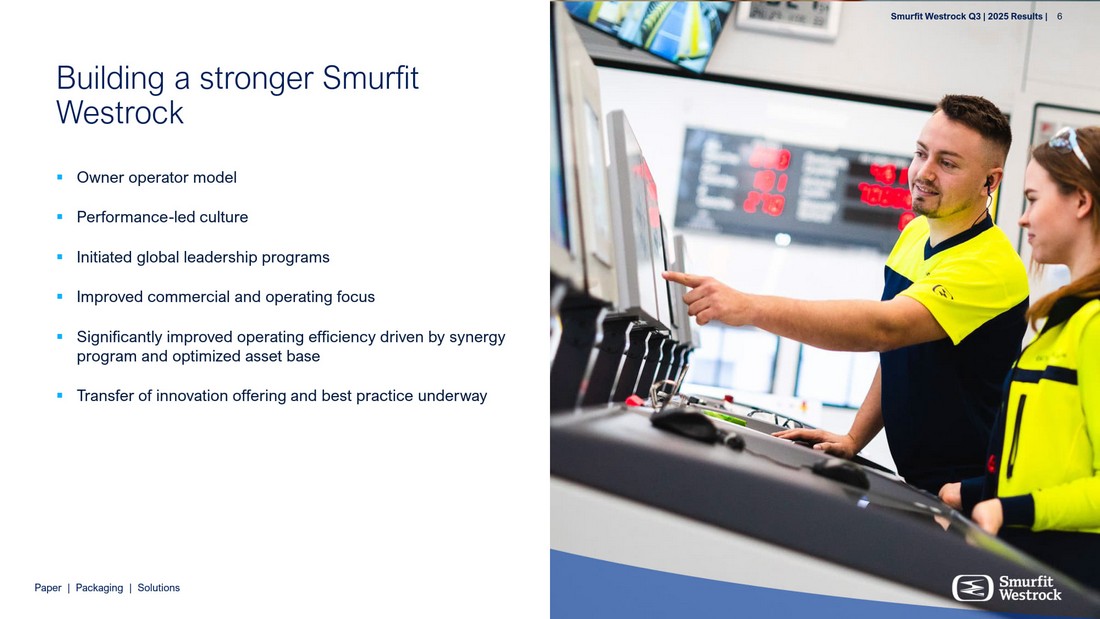 Smurfit Westrock Q3 | 2025 Results | 6

Building a stronger Smurfit Westrock

▪ Owner operator model

▪ Performance-led culture

▪ Initiated global leadership programs

▪ Improved commercial and operating focus

▪ Significantly improved operating efficiency driven by synergy program and optimized asset base

▪ Transfer of innovation offering and best practice underway

Paper | Packaging | Solutions

Smurfit Westrock